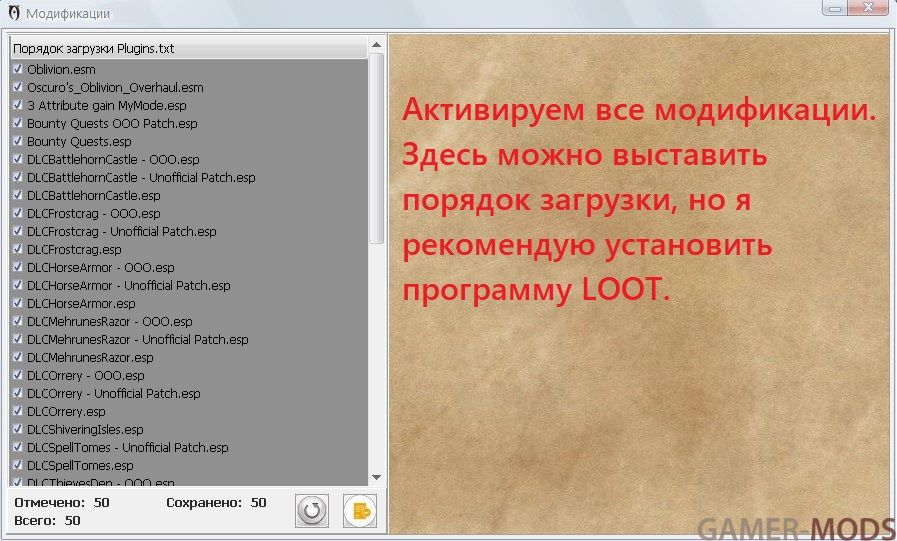 Модификации

Порядок загрузки Plugins.txt
Oblivion.esm
Oscuro's_Oblivion_Overhaul.esm
3 Attribute gain MyMode.esp
Bounty Quests OOO Patch.esp
Bounty Quests.esp
DLCBattlehornCastle - OOO.esp
DLCBattlehornCastle - Unofficial Patch.esp
DLCBattlehornCastle.esp
DLCFrostcrag - OOO.esp
DLCFrostcrag - Unofficial Patch.esp
DLCFrostcrag.esp
DLCHorseArmor - OOO.esp
DLCHorseArmor - Unofficial Patch.esp
DLCHorseArmor.esp
DLCMehrunesRazor - OOO.esp
DLCMehrunesRazor - Unofficial Patch.esp
DLCMehrunesRazor.esp
DLCOrrery - OOO.esp
DLCOrrery - Unofficial Patch.esp
DLCOrrery.esp
DLCShiveringIsles.esp
DLCSpellTomes - Unofficial Patch.esp
DLCSpellTomes.esp
DLCThievesDen - OOO.esp

Отмечено: 50
Сохранено: 50
Всего: 50

Активируем все модификации. Здесь можно выставить порядок загрузки, но я рекомендую установить программу LOOT.

GAMER-MODS